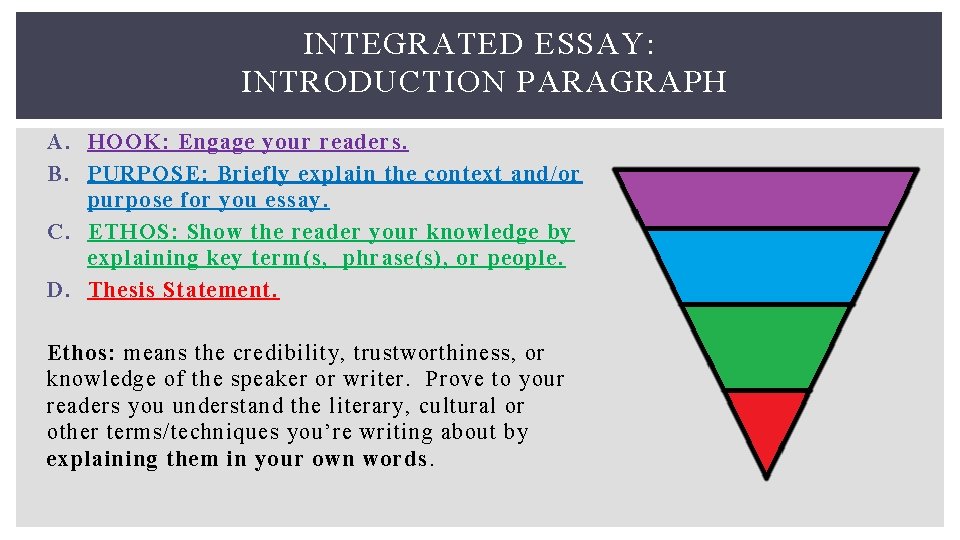 INTEGRATED ESSAY:
INTRODUCTION PARAGRAPH

A. HOOK: Engage your readers.
B. PURPOSE: Briefly explain the context and/or purpose for you essay.
C. ETHOS: Show the reader your knowledge by explaining key term(s, phrase(s), or people.
D. Thesis Statement.

Ethos: means the credibility, trustworthiness, or knowledge of the speaker or writer. Prove to your readers you understand the literary, cultural or other terms/techniques you're writing about by explaining them in your own words.